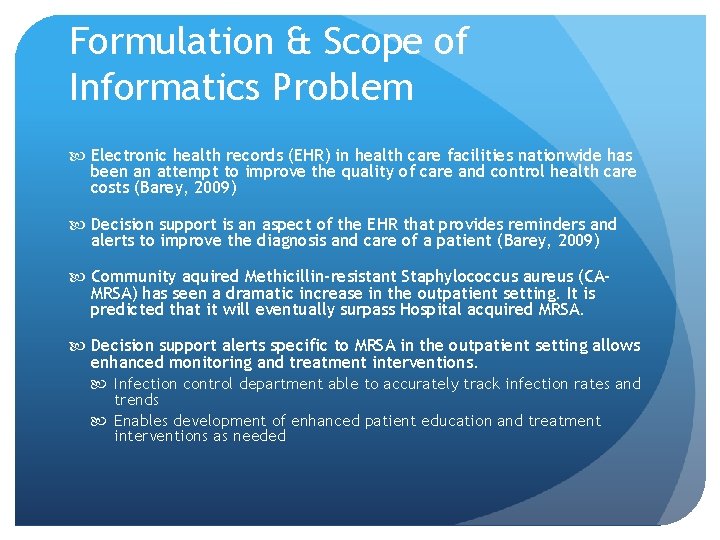 Formulation & Scope of Informatics Problem

Electronic health records (EHR) in health care facilities nationwide has been an attempt to improve the quality of care and control health care costs (Barey, 2009)

Decision support is an aspect of the EHR that provides reminders and alerts to improve the diagnosis and care of a patient (Barey, 2009)

Community aquired Methicillin-resistant Staphylococcus aureus (CA-MRSA) has seen a dramatic increase in the outpatient setting. It is predicted that it will eventually surpass Hospital acquired MRSA.

Decision support alerts specific to MRSA in the outpatient setting allows enhanced monitoring and treatment interventions.

Infection control department able to accurately track infection rates and trends

Enables development of enhanced patient education and treatment interventions as needed